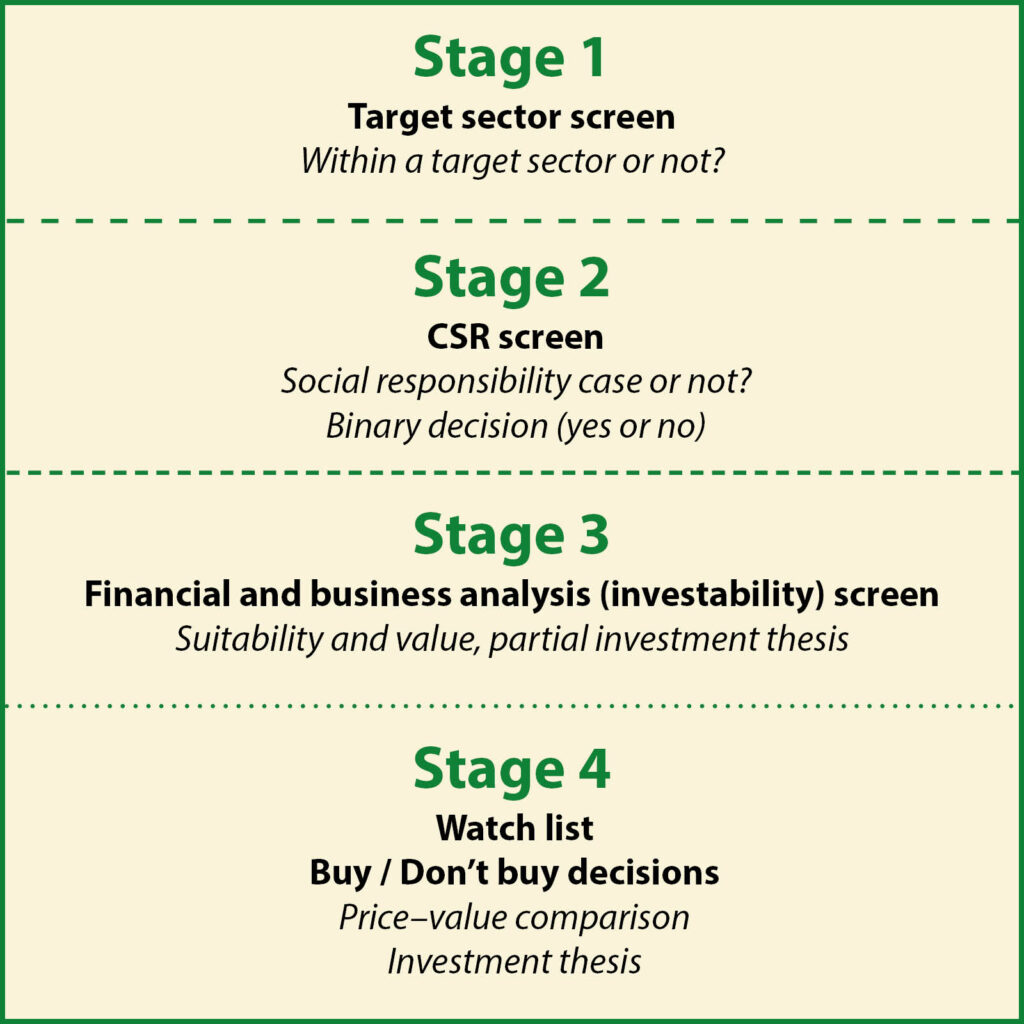 Stage 1
Target sector screen
Within a target sector or not?

Stage 2
CSR screen
Social responsibility case or not?
Binary decision (yes or no)

Stage 3
Financial and business analysis (investability) screen
Suitability and value, partial investment thesis

Stage 4
Watch list
Buy / Don't buy decisions
Price–value comparison
Investment thesis